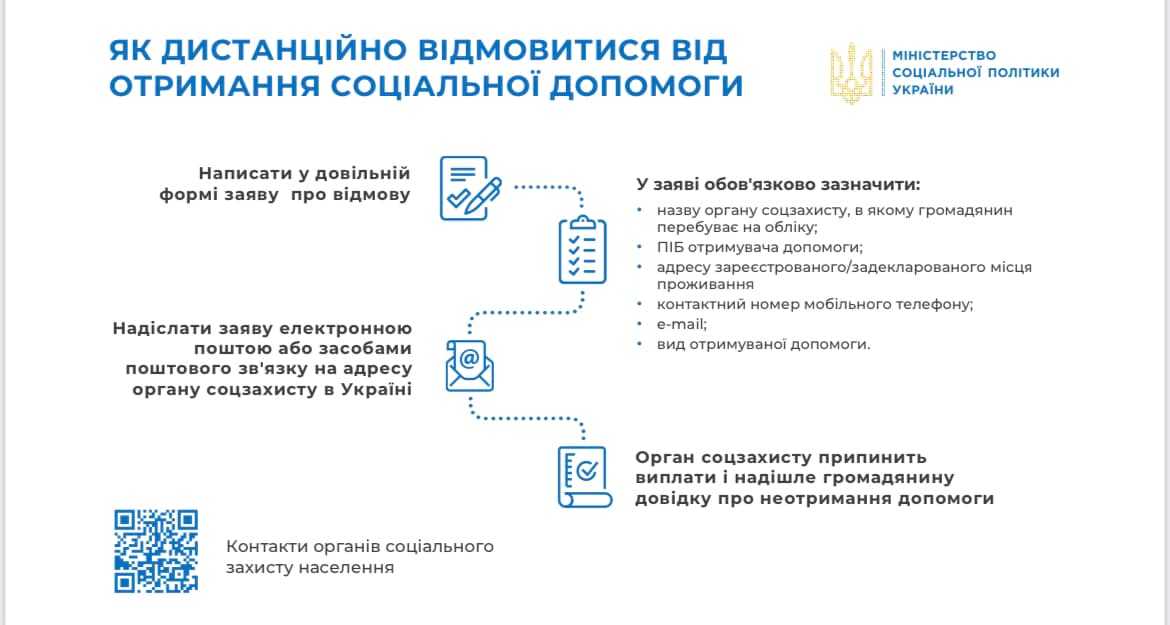 ЯК ДИСТАНЦІЙНО ВІДМОВИТИСЯ ВІД ОТРИМАННЯ СОЦІАЛЬНОЇ ДОПОМОГИ

МІНІСТЕРСТВО СОЦІАЛЬНОЇ ПОЛІТИКИ УКРАЇНИ

Написати у довільній формі заяву про відмову

У заяві обов'язково зазначити:
• назву органу соцзахисту, в якому громадянин перебуває на обліку;
• ПІБ отримувача допомоги;
• адресу зареєстрованого/задекларованого місця проживання
• контактний номер мобільного телефону;
• e-mail;
• вид отримуваної допомоги.

Надіслати заяву електронною поштою або засобами поштового зв'язку на адресу органу соцзахисту в Україні

Орган соцзахисту припинить виплати і надішле громадянину довідку про неотримання допомоги

Контакти органів соціального захисту населення